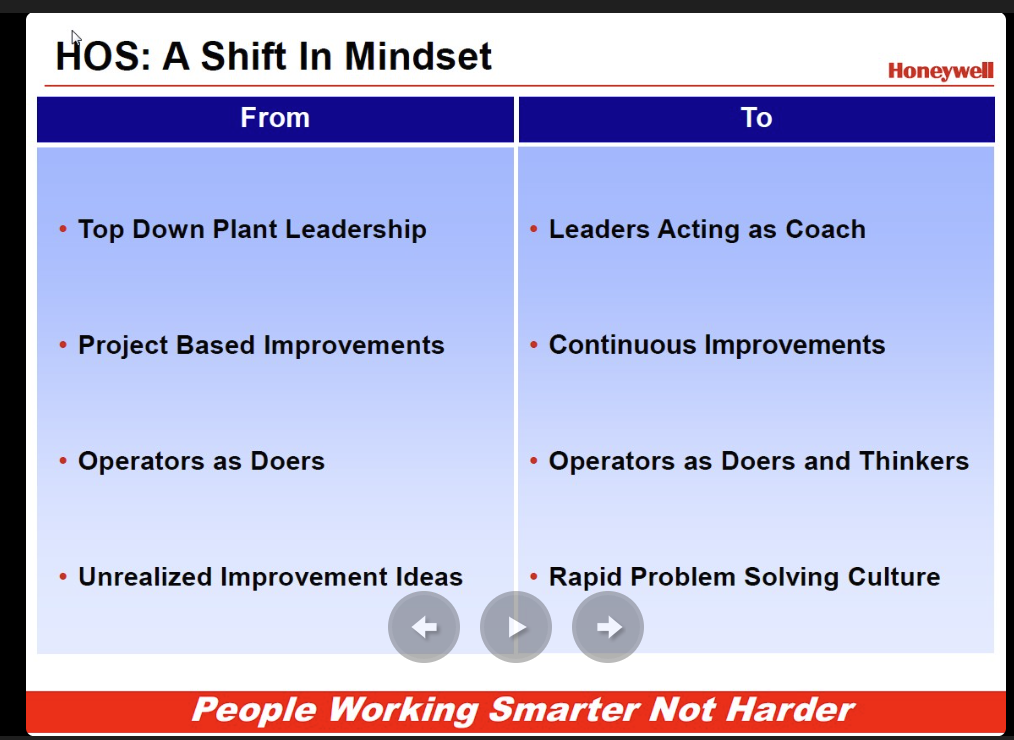 HOS: A Shift In Mindset

Honeywell

| From | To |
|---|---|
| • Top Down Plant Leadership | • Leaders Acting as Coach |
| • Project Based Improvements | • Continuous Improvements |
| • Operators as Doers | • Operators as Doers and Thinkers |
| • Unrealized Improvement Ideas | • Rapid Problem Solving Culture |

People Working Smarter Not Harder